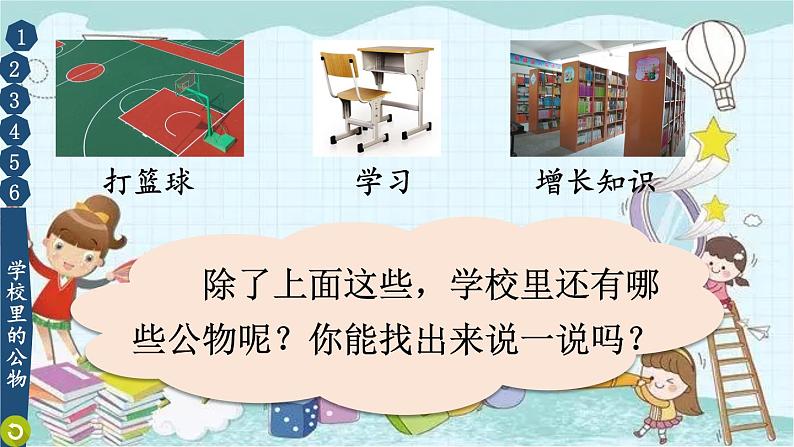 1
2
3
4
5
6

学校里的公物

打篮球

学习

增长知识

除了上面这些，学校里还有哪些公物呢？你能找出来说一说吗？